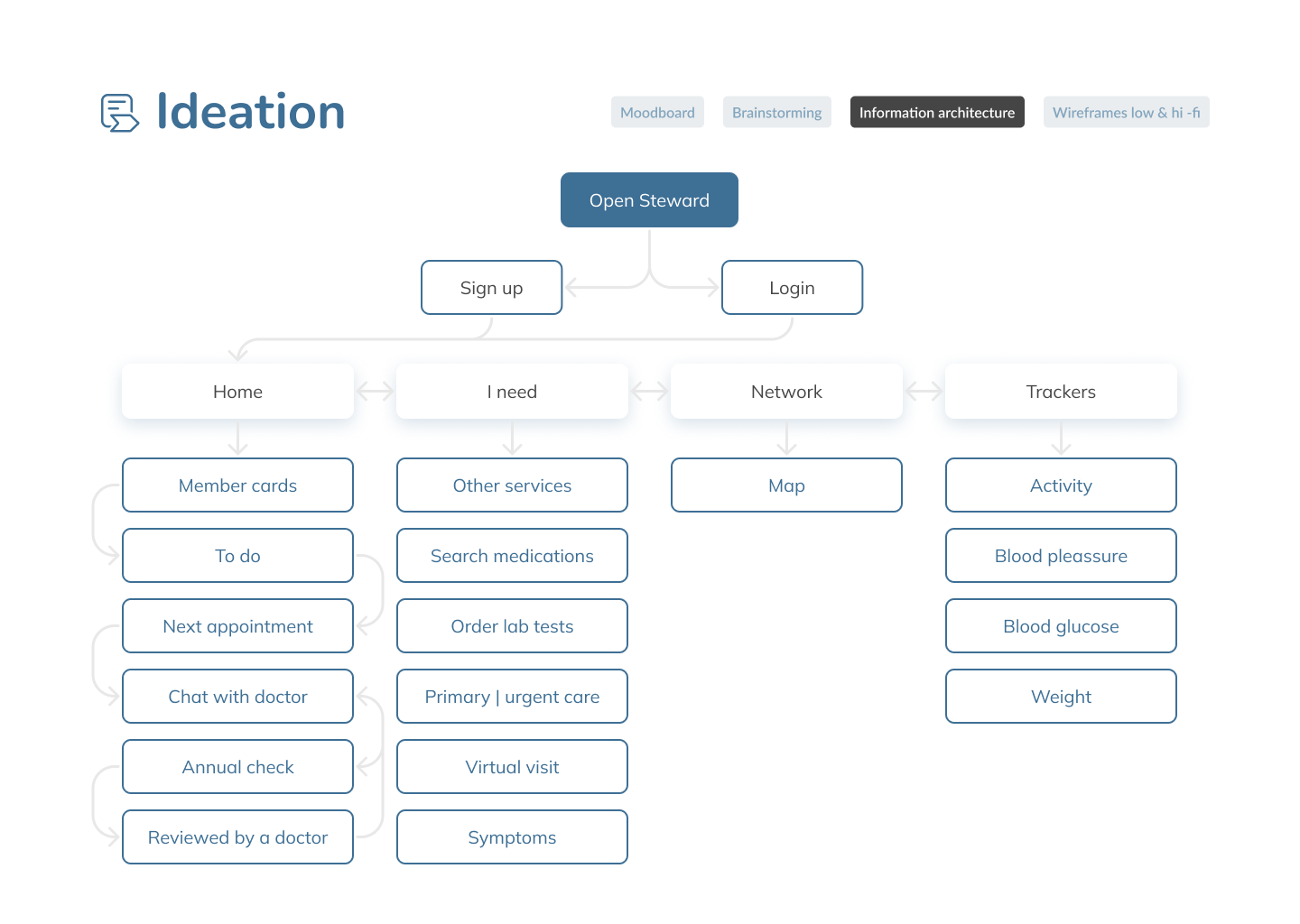 Ideation

Moodboard
Brainstorming
Information architecture
Wireframes low & hi -fi

Open Steward

Sign up
Login

Home
I need
Network
Trackers

Member cards
To do
Next appointment
Chat with doctor
Annual check
Reviewed by a doctor

Other services
Search medications
Order lab tests
Primary | urgent care
Virtual visit
Symptoms

Map

Activity
Blood pleassure
Blood glucose
Weight